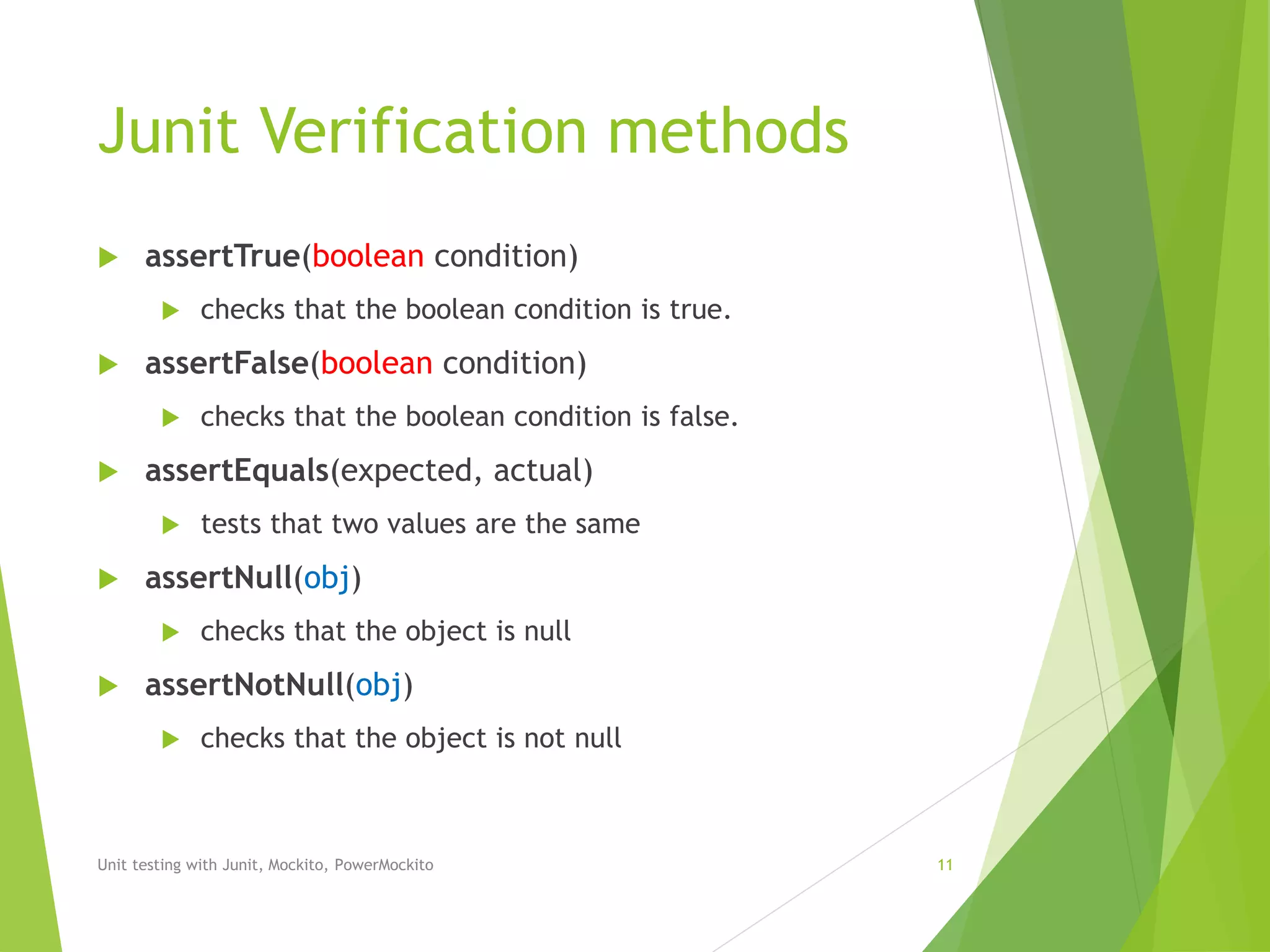 Junit Verification methods

assertTrue(boolean condition)

checks that the boolean condition is true.

assertFalse(boolean condition)

checks that the boolean condition is false.

assertEquals(expected, actual)

tests that two values are the same

assertNull(obj)

checks that the object is null

assertNotNull(obj)

checks that the object is not null

Unit testing with Junit, Mockito, PowerMockito

11